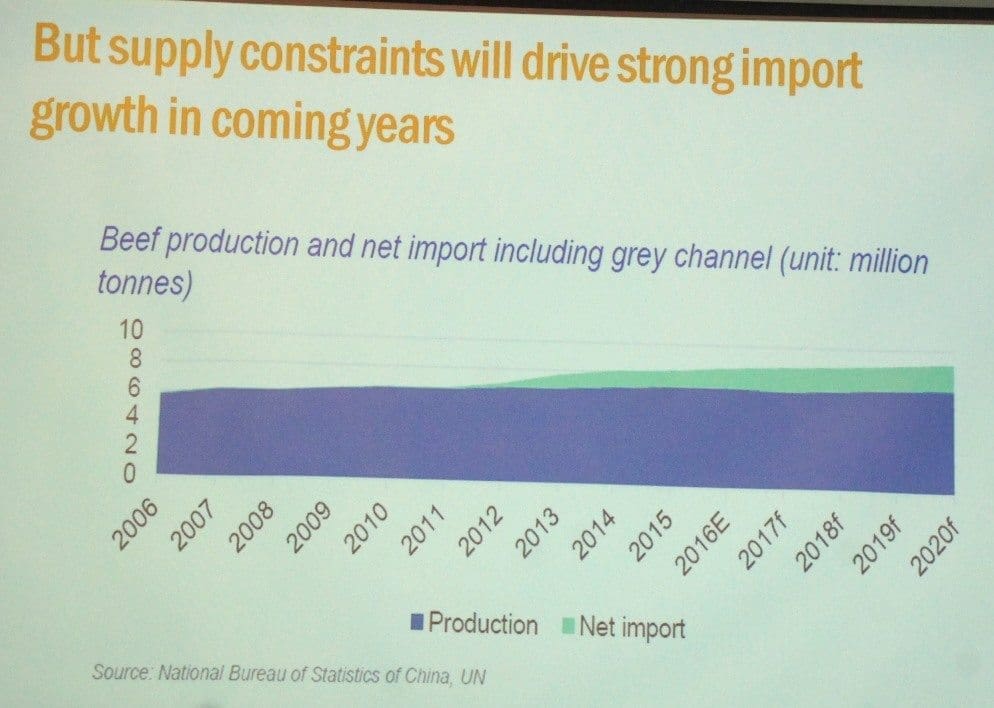 But supply constraints will drive strong import growth in coming years

Beef production and net import including grey channel (unit: million tonnes)

10
8
6
4
2
0

2006
2007
2008
2009
2010
2011
2012
2013
2014
2015
2016E
2017f
2018f
2019f
2020f

Production
Net import

Source: National Bureau of Statistics of China, UN